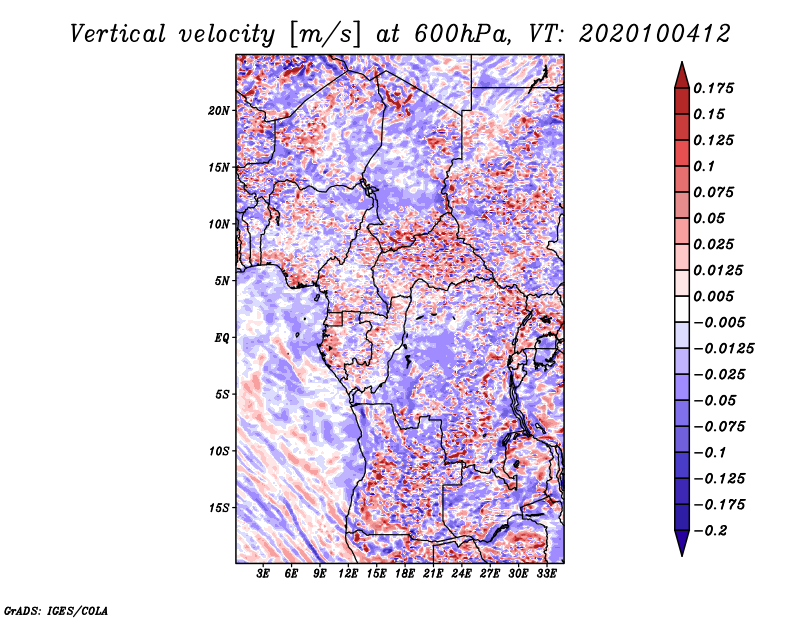 Vertical velocity [m/s] at 600hPa, VT: 2020100412

20N
15N
10N
5N
EQ
5S
10S
15S

3E 6E 9E 12E 15E 18E 21E 24E 27E 30E 33E

0.175
0.15
0.125
0.1
0.075
0.05
0.025
0.0125
0.005
−0.005
−0.0125
−0.025
−0.05
−0.075
−0.1
−0.125
−0.175
−0.2

GrADS: IGES/COLA